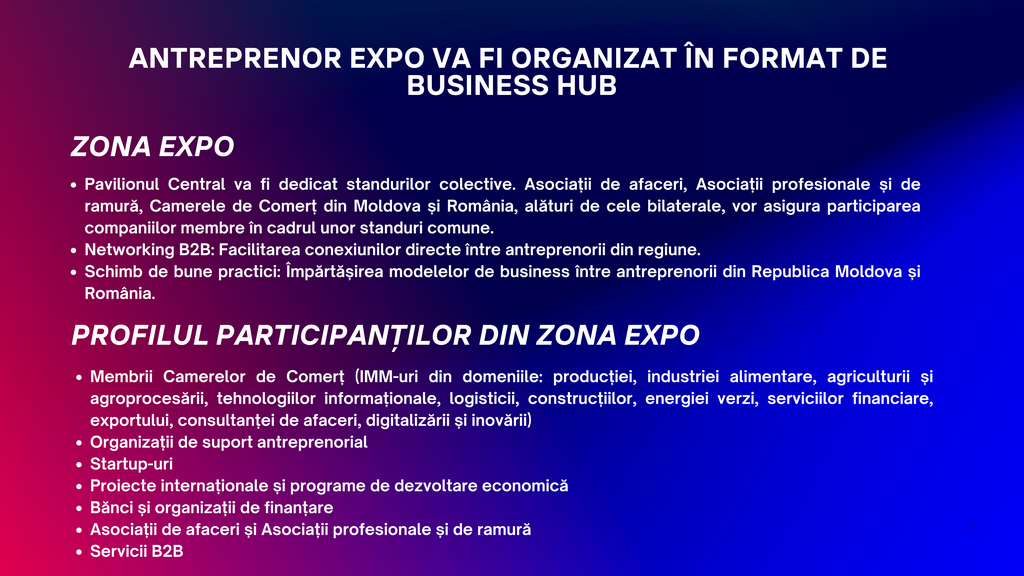 ANTREPRENOR EXPO VA FI ORGANIZAT ÎN FORMAT DE BUSINESS HUB

ZONA EXPO

• Pavilionul Central va fi dedicat standurilor colective. Asociații de afaceri, Asociații profesionale și de ramură, Camerele de Comerț din Moldova și România, alături de cele bilaterale, vor asigura participarea companiilor membre în cadrul unor standuri comune.
• Networking B2B: Facilitarea conexiunilor directe între antreprenorii din regiune.
• Schimb de bune practici: Împărtășirea modelelor de business între antreprenorii din Republica Moldova și România.

PROFILUL PARTICIPANȚILOR DIN ZONA EXPO

• Membrii Camerelor de Comerț (IMM-uri din domeniile: producției, industriei alimentare, agriculturii și agroprocesării, tehnologiilor informaționale, logisticii, construcțiilor, energiei verzi, serviciilor financiare, exportului, consultanței de afaceri, digitalizării și inovării)
• Organizații de suport antreprenorial
• Startup-uri
• Proiecte internaționale și programe de dezvoltare economică
• Bănci și organizații de finanțare
• Asociații de afaceri și Asociații profesionale și de ramură
• Servicii B2B